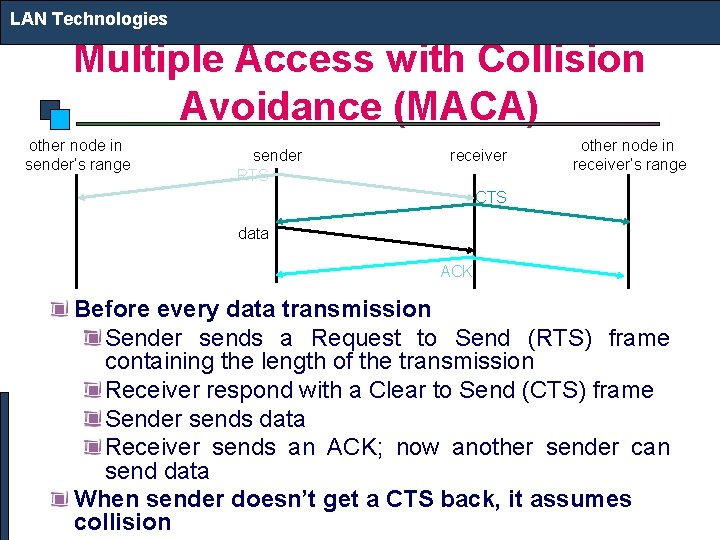 LAN Technologies

Multiple Access with Collision Avoidance (MACA)

other node in sender's range

sender

receiver

other node in receiver's range

RTS

CTS

data

ACK

Before every data transmission

Sender sends a Request to Send (RTS) frame containing the length of the transmission

Receiver respond with a Clear to Send (CTS) frame

Sender sends data

Receiver sends an ACK; now another sender can send data

When sender doesn't get a CTS back, it assumes collision